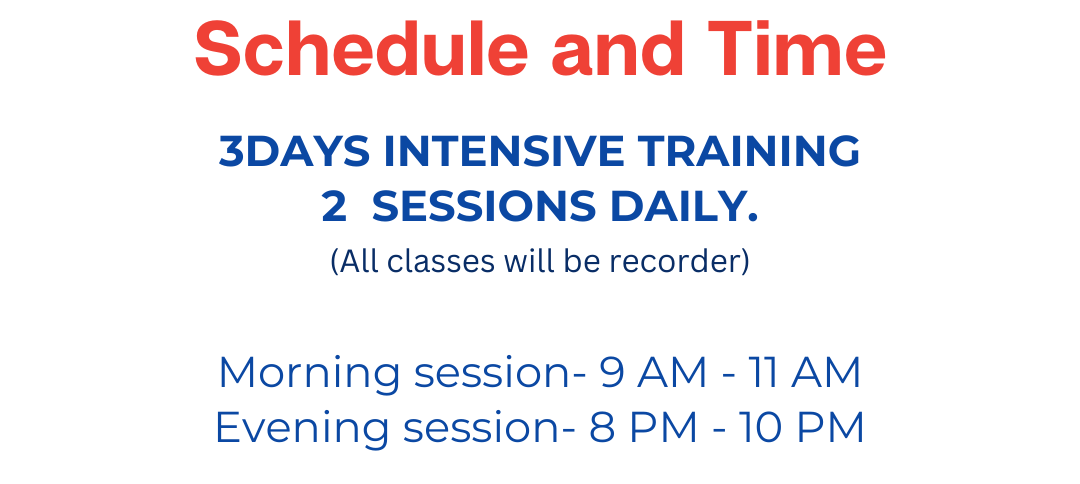 Schedule and Time

3DAYS INTENSIVE TRAINING
2 SESSIONS DAILY.
(All classes will be recorder)

Morning session- 9 AM - 11 AM
Evening session- 8 PM - 10 PM